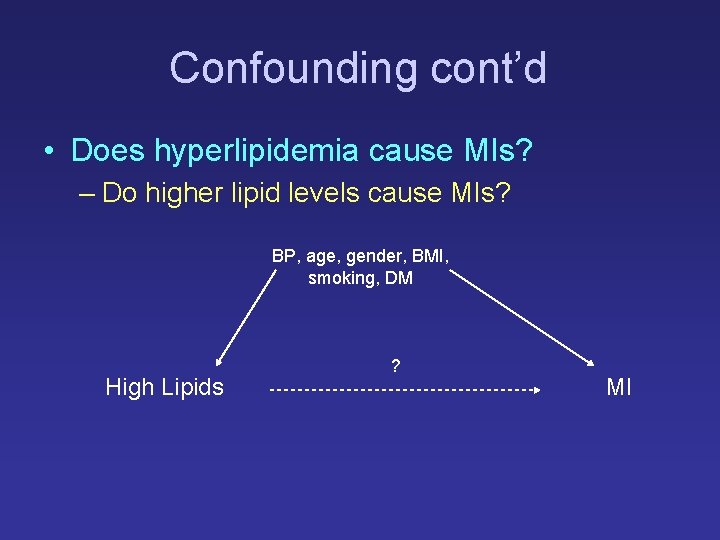 Confounding cont'd

• Does hyperlipidemia cause MIs?
– Do higher lipid levels cause MIs?

BP, age, gender, BMI, smoking, DM

?

High Lipids

MI